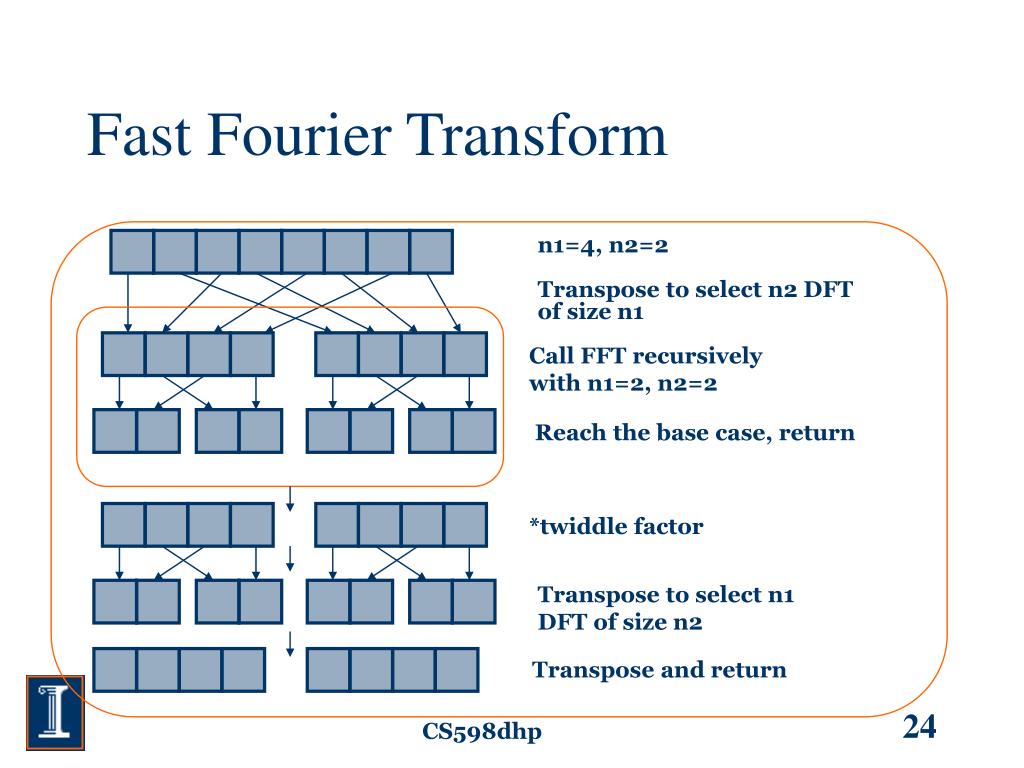 Fast Fourier Transform

n1=4, n2=2

Transpose to select n2 DFT of size n1

Call FFT recursively with n1=2, n2=2

Reach the base case, return

*twiddle factor

Transpose to select n1 DFT of size n2

Transpose and return

CS598dhp

24